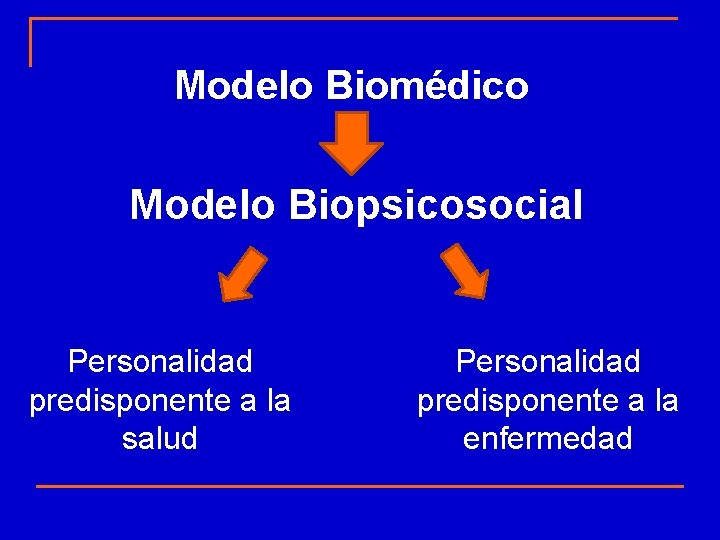 Modelo Biomédico

Modelo Biopsicosocial

Personalidad predisponente a la salud

Personalidad predisponente a la enfermedad